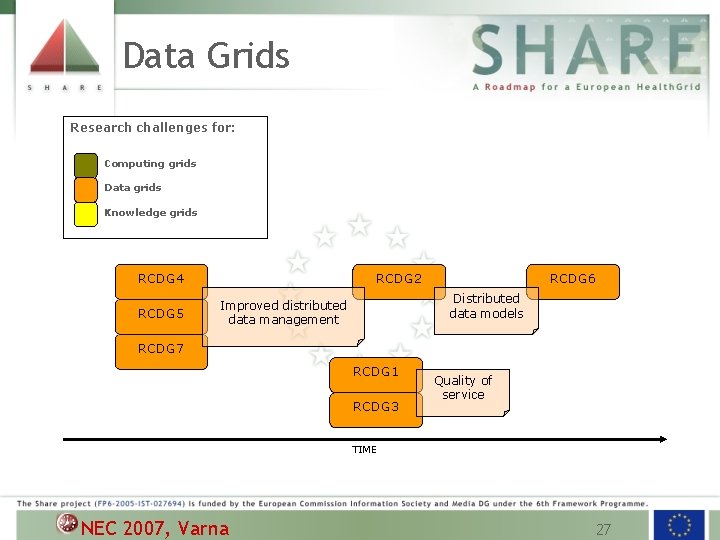 S H A R E

Data Grids

SHARE
A Roadmap for a European HealthGrid

Research challenges for:

Computing grids
Data grids
Knowledge grids

RCDG4
RCDG5
RCDG7
Improved distributed data management

RCDG2
Distributed data models

RCDG6

RCDG1
RCDG3
Quality of service

TIME

The Share project (FP6-2005-IST-027694) is funded by the European Commission Information Society and Media DG under the 6th Framework Programme.

NEC 2007, Varna

27